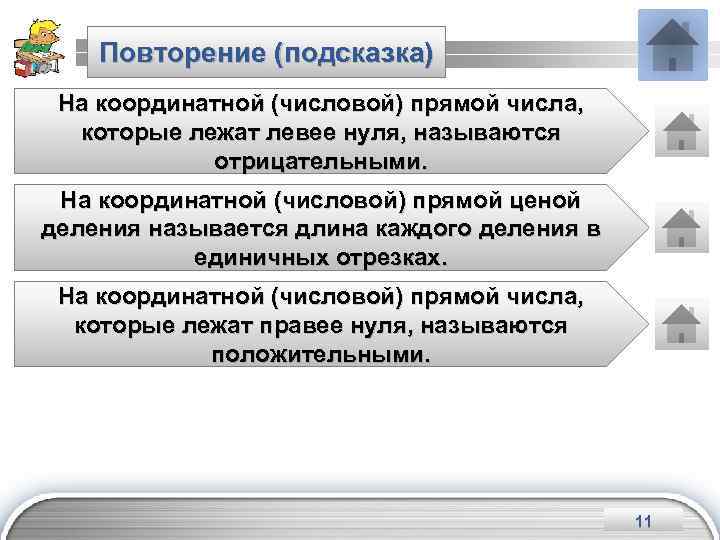 Повторение (подсказка)

На координатной (числовой) прямой числа, которые лежат левее нуля, называются отрицательными.

На координатной (числовой) прямой ценой деления называется длина каждого деления в единичных отрезках.

На координатной (числовой) прямой числа, которые лежат правее нуля, называются положительными.

11